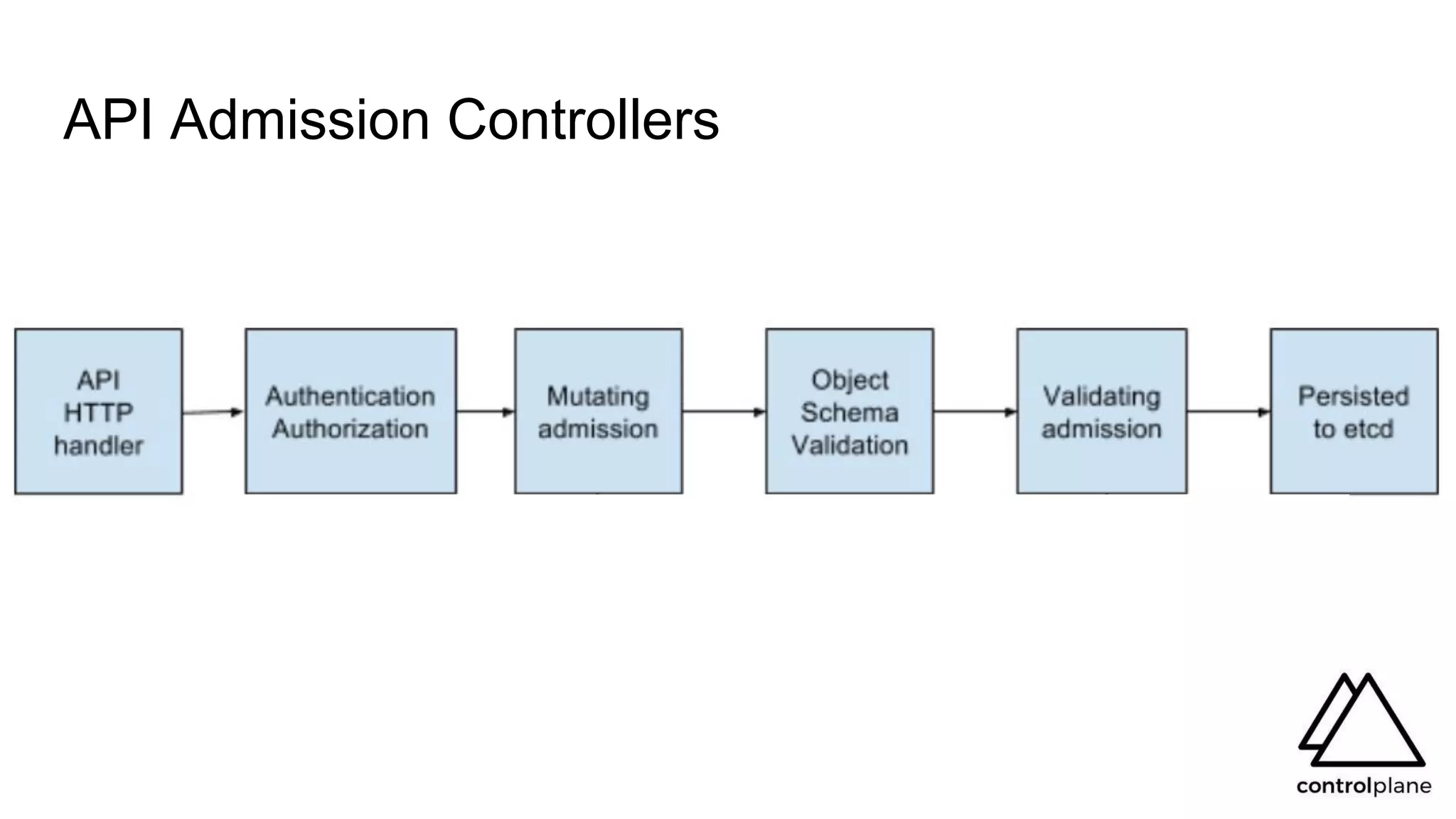 API Admission Controllers

API HTTP handler

Authentication Authorization

Mutating admission

Object Schema Validation

Validating admission

Persisted to etcd

controlplane